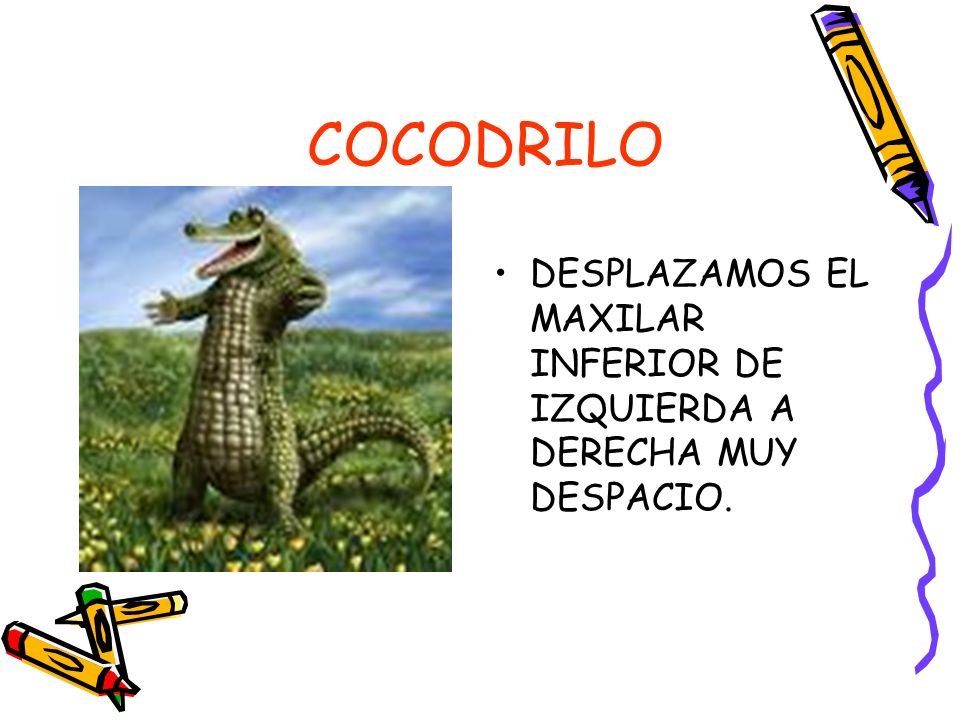 COCODRILO

• DESPLAZAMOS EL MAXILAR INFERIOR DE IZQUIERDA A DERECHA MUY DESPACIO.